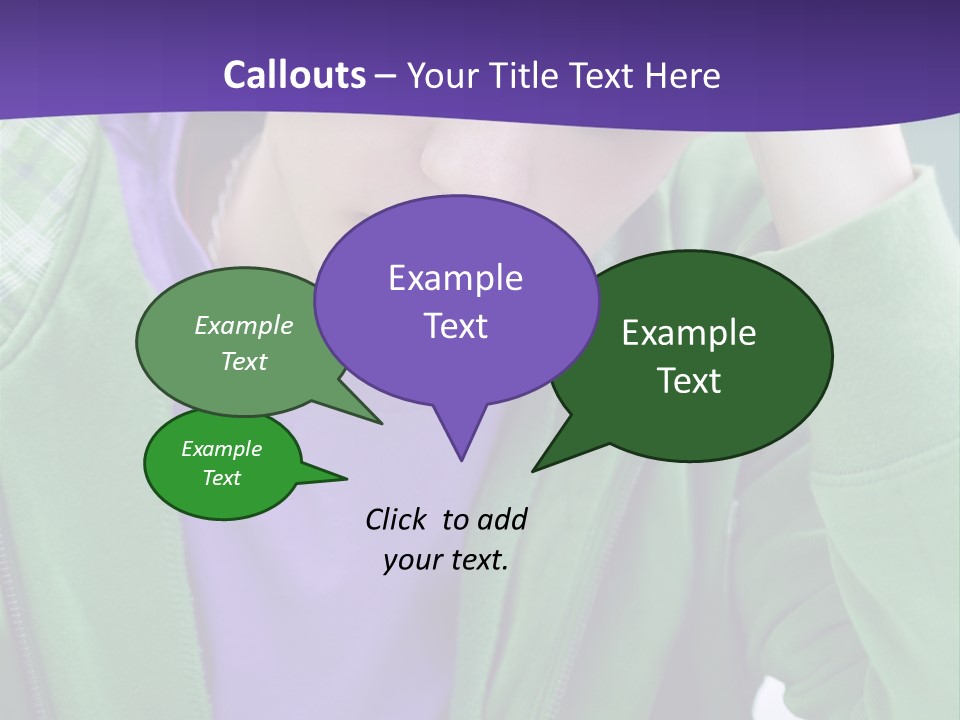 Callouts – Your Title Text Here

Example Text

Example Text

Example Text

Example Text

Click to add your text.